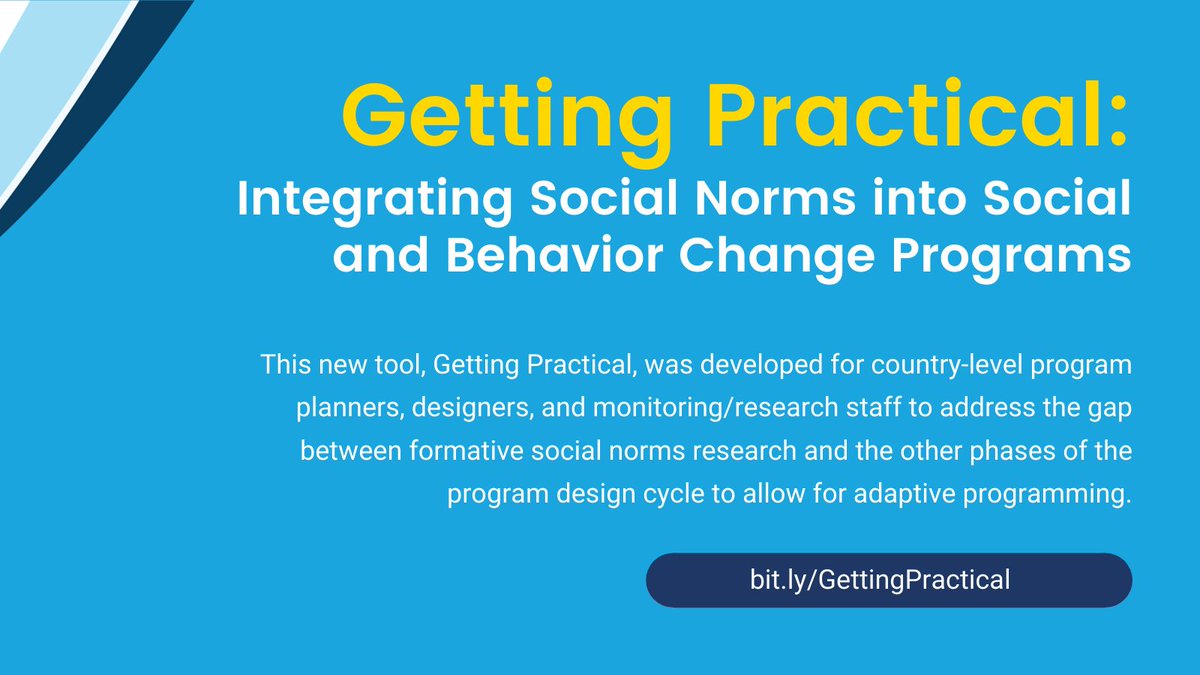 Getting Practical:
Integrating Social Norms into Social and Behavior Change Programs

This new tool, Getting Practical, was developed for country-level program planners, designers, and monitoring/research staff to address the gap between formative social norms research and the other phases of the program design cycle to allow for adaptive programming.

bit.ly/GettingPractical